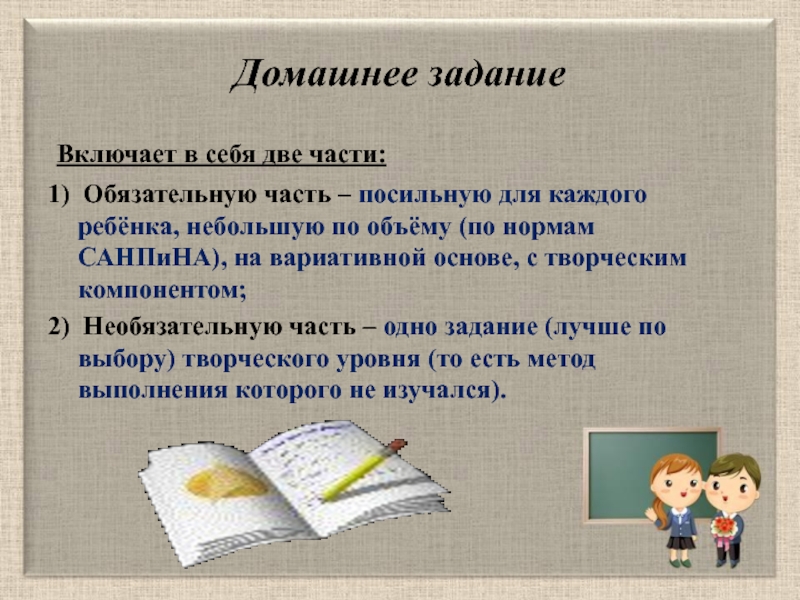 Домашнее задание

Включает в себя две части:

1) Обязательную часть – посильную для каждого ребёнка, небольшую по объёму (по нормам САНПиНА), на вариативной основе, с творческим компонентом;

2) Необязательную часть – одно задание (лучше по выбору) творческого уровня (то есть метод выполнения которого не изучался).